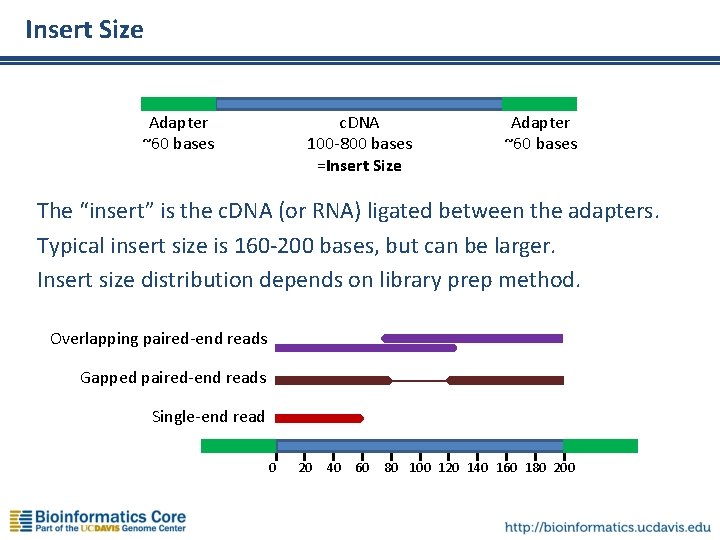 Insert Size

Adapter
~60 bases

cDNA
100-800 bases
=Insert Size

Adapter
~60 bases

The “insert” is the cDNA (or RNA) ligated between the adapters.

Typical insert size is 160-200 bases, but can be larger.

Insert size distribution depends on library prep method.

Overlapping paired-end reads

Gapped paired-end reads

Single-end read

0 20 40 60 80 100 120 140 160 180 200

Bioinformatics Core
Part of the UCDAVIS Genome Center

http://bioinformatics.ucdavis.edu